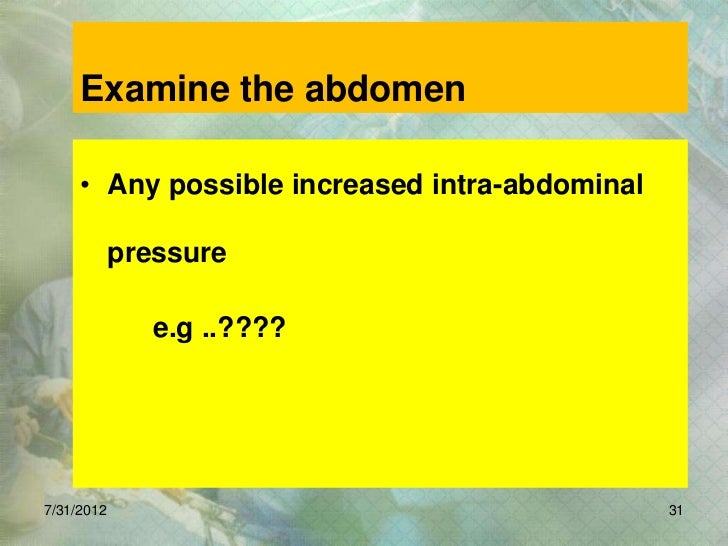 Examine the abdomen

• Any possible increased intra-abdominal pressure

e.g ..????

7/31/2012

31